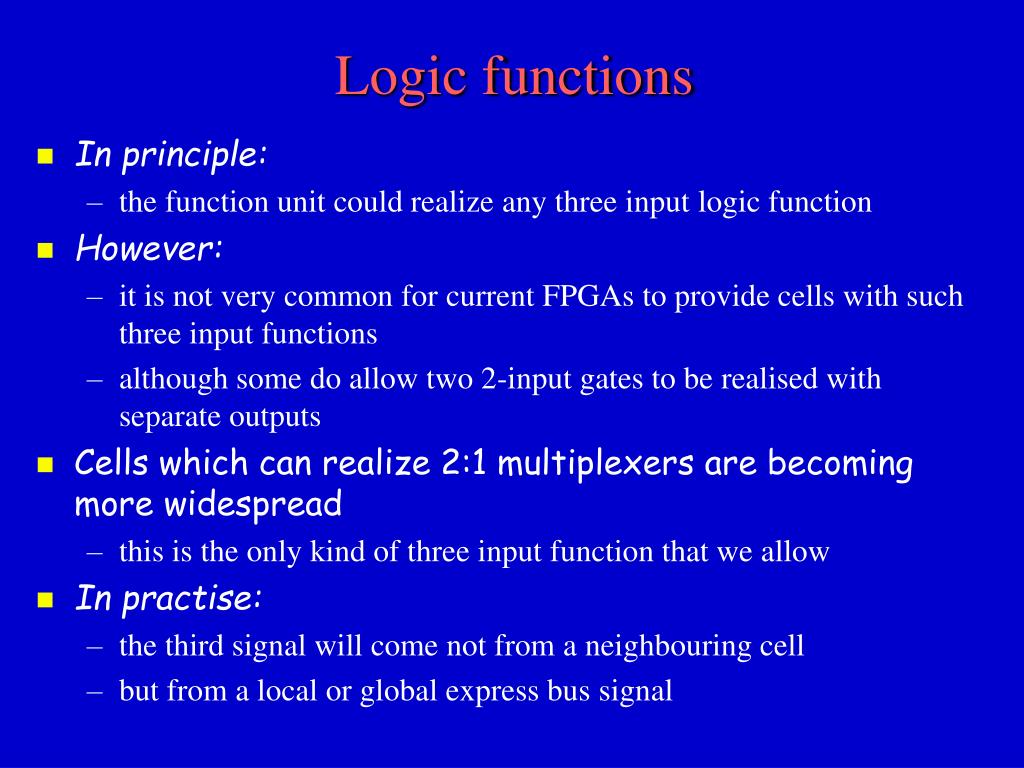 Logic functions

- In principle:
  – the function unit could realize any three input logic function
- However:
  – it is not very common for current FPGAs to provide cells with such three input functions
  – although some do allow two 2-input gates to be realised with separate outputs
- Cells which can realize 2:1 multiplexers are becoming more widespread
  – this is the only kind of three input function that we allow
- In practise:
  – the third signal will come not from a neighbouring cell
  – but from a local or global express bus signal